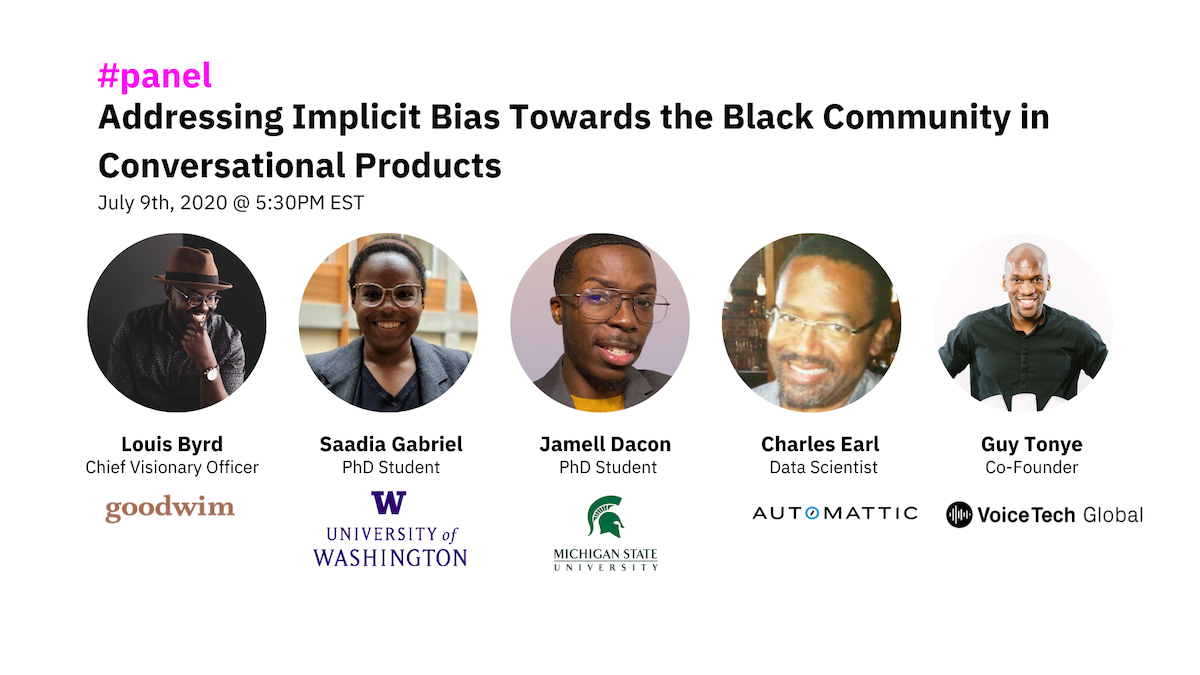 #panel
Addressing Implicit Bias Towards the Black Community in Conversational Products
July 9th, 2020 @ 5:30PM EST

Louis Byrd
Chief Visionary Officer
goodwim

Saadia Gabriel
PhD Student
W
UNIVERSITY of WASHINGTON

Jamell Dacon
PhD Student
MICHIGAN STATE UNIVERSITY

Charles Earl
Data Scientist
AUTOMATTIC

Guy Tonye
Co-Founder
VoiceTech Global